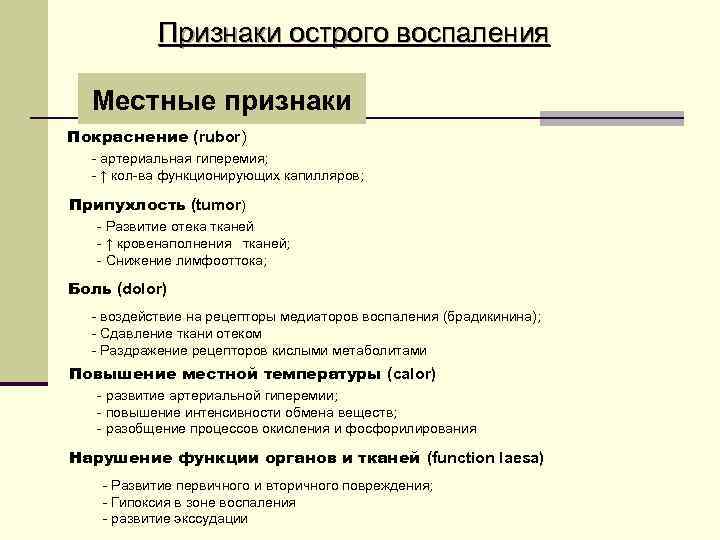 Признаки острого воспаления

Местные признаки

Покраснение (rubor)

- артериальная гиперемия;
- ↑ кол-ва функционирующих капилляров;

Припухлость (tumor)

- Развитие отека тканей
- ↑ кровенаполнения тканей;
- Снижение лимфооттока;

Боль (dolor)

- воздействие на рецепторы медиаторов воспаления (брадикинина);
- Сдавление ткани отеком
- Раздражение рецепторов кислыми метаболитами

Повышение местной температуры (calor)

- развитие артериальной гиперемии;
- повышение интенсивности обмена веществ;
- разобщение процессов окисления и фосфорилирования

Нарушение функции органов и тканей (function laesa)

- Развитие первичного и вторичного повреждения;
- Гипоксия в зоне воспаления
- развитие экссудации